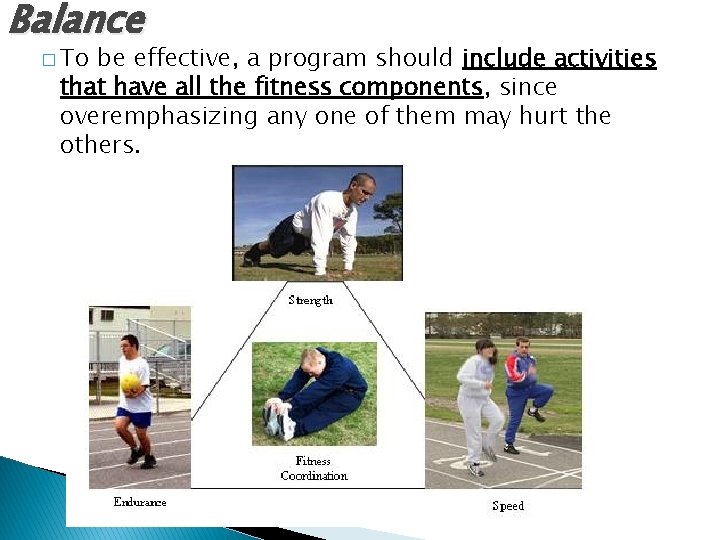 Balance

□ To be effective, a program should include activities that have all the fitness components, since overemphasizing any one of them may hurt the others.

Strength

Fitness Coordination

Endurance

Speed